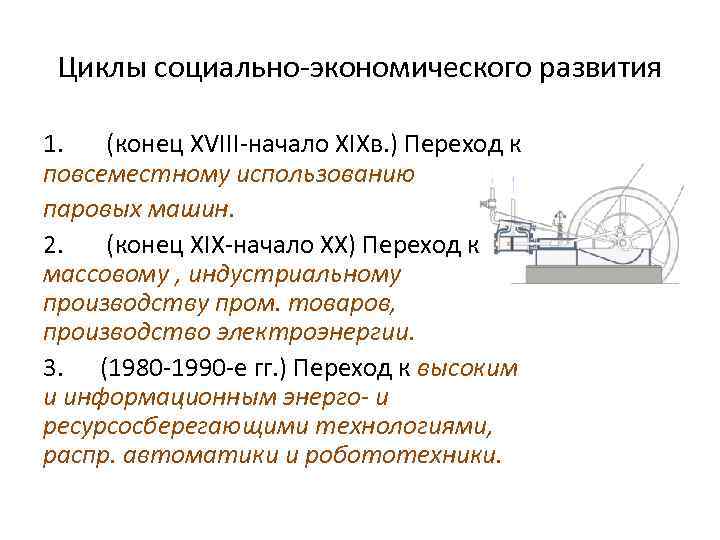 Циклы социально-экономического развития

1. (конец XVIII-начало XIXв.) Переход к повсеместному использованию паровых машин.

2. (конец XIX-начало XX) Переход к массовому , индустриальному производству пром. товаров, производство электроэнергии.

3. (1980-1990-е гг.) Переход к высоким и информационным энерго- и ресурсосберегающими технологиями, распр. автоматики и робототехники.